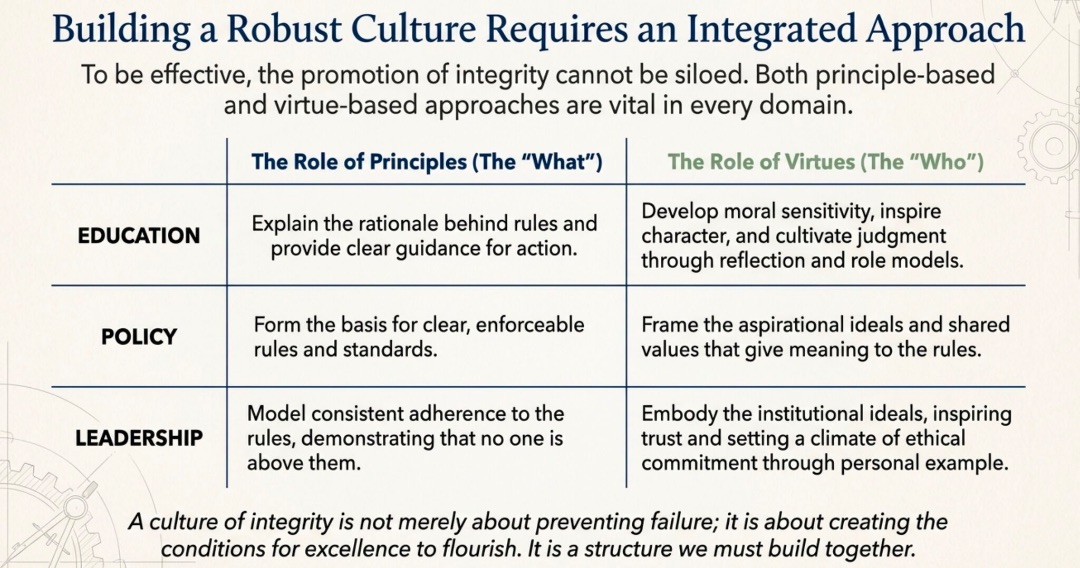 Building a Robust Culture Requires an Integrated Approach

To be effective, the promotion of integrity cannot be siloed. Both principle-based and virtue-based approaches are vital in every domain.

| | The Role of Principles (The "What") | The Role of Virtues (The "Who") |
|---|---|---|
| EDUCATION | Explain the rationale behind rules and provide clear guidance for action. | Develop moral sensitivity, inspire character, and cultivate judgment through reflection and role models. |
| POLICY | Form the basis for clear, enforceable rules and standards. | Frame the aspirational ideals and shared values that give meaning to the rules. |
| LEADERSHIP | Model consistent adherence to the rules, demonstrating that no one is above them. | Embody the institutional ideals, inspiring trust and setting a climate of ethical commitment through personal example. |

A culture of integrity is not merely about preventing failure; it is about creating the conditions for excellence to flourish. It is a structure we must build together.